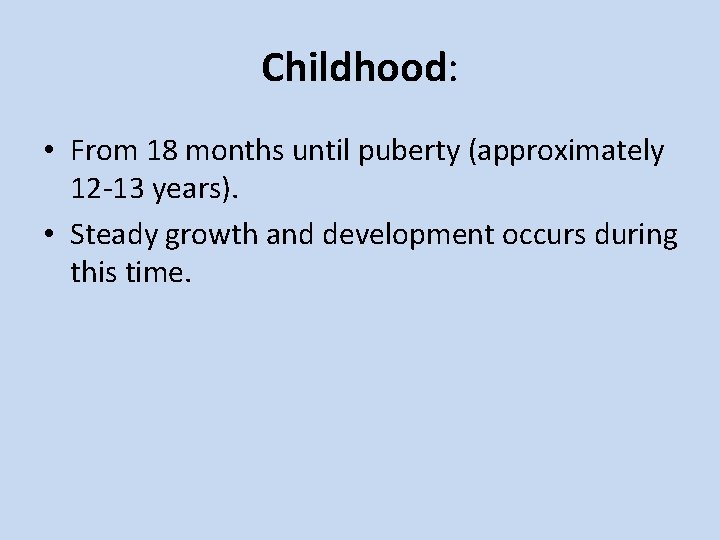 Childhood:

• From 18 months until puberty (approximately 12-13 years).
• Steady growth and development occurs during this time.